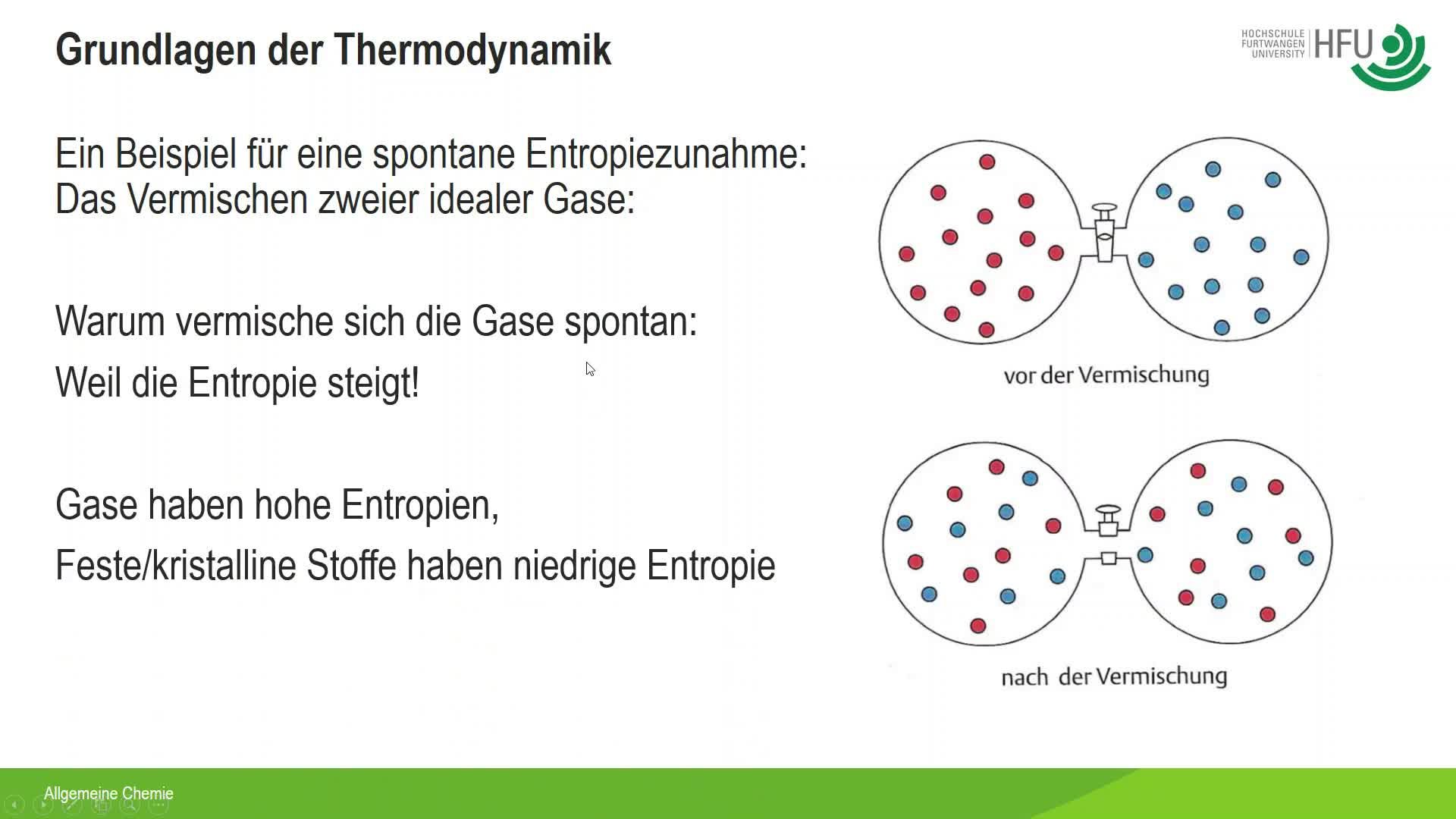 Grundlagen der Thermodynamik

HOCHSCHULE FURTWANGEN UNIVERSITY HFU

Ein Beispiel für eine spontane Entropiezunahme:
Das Vermischen zweier idealer Gase:

Warum vermische sich die Gase spontan:

Weil die Entropie steigt!

Gase haben hohe Entropien,

Feste/kristalline Stoffe haben niedrige Entropie

vor der Vermischung

nach der Vermischung

Allgemeine Chemie